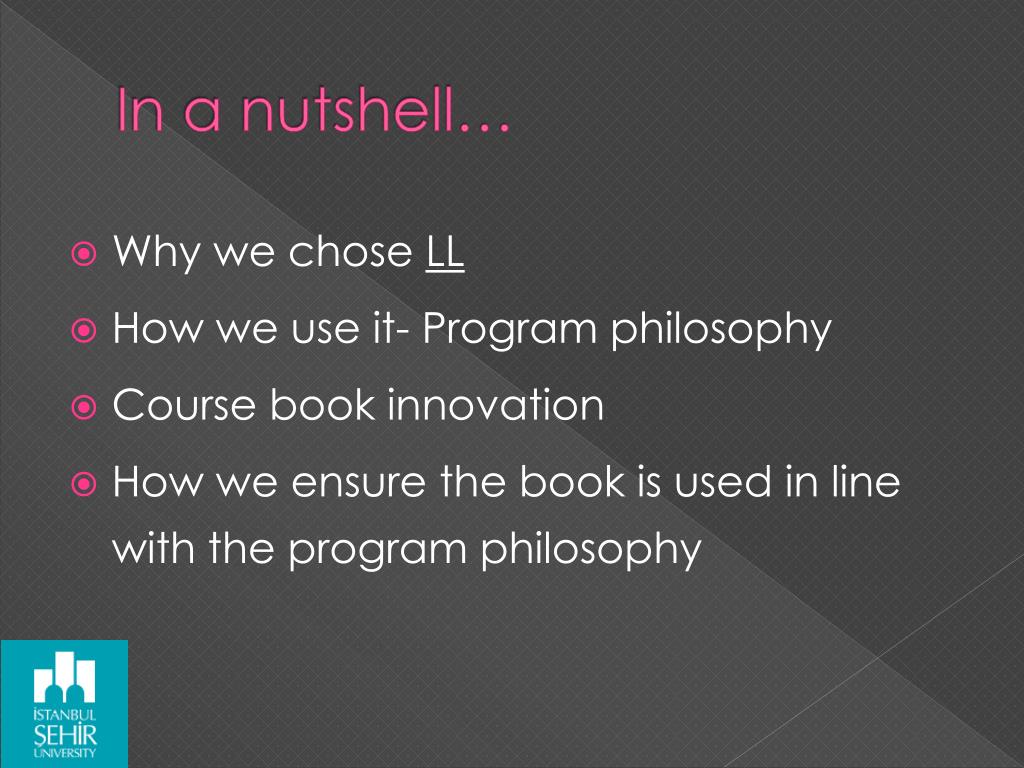 In a nutshell…

Why we chose LL

How we use it- Program philosophy

Course book innovation

How we ensure the book is used in line with the program philosophy

İSTANBUL ŞEHİR UNIVERSITY